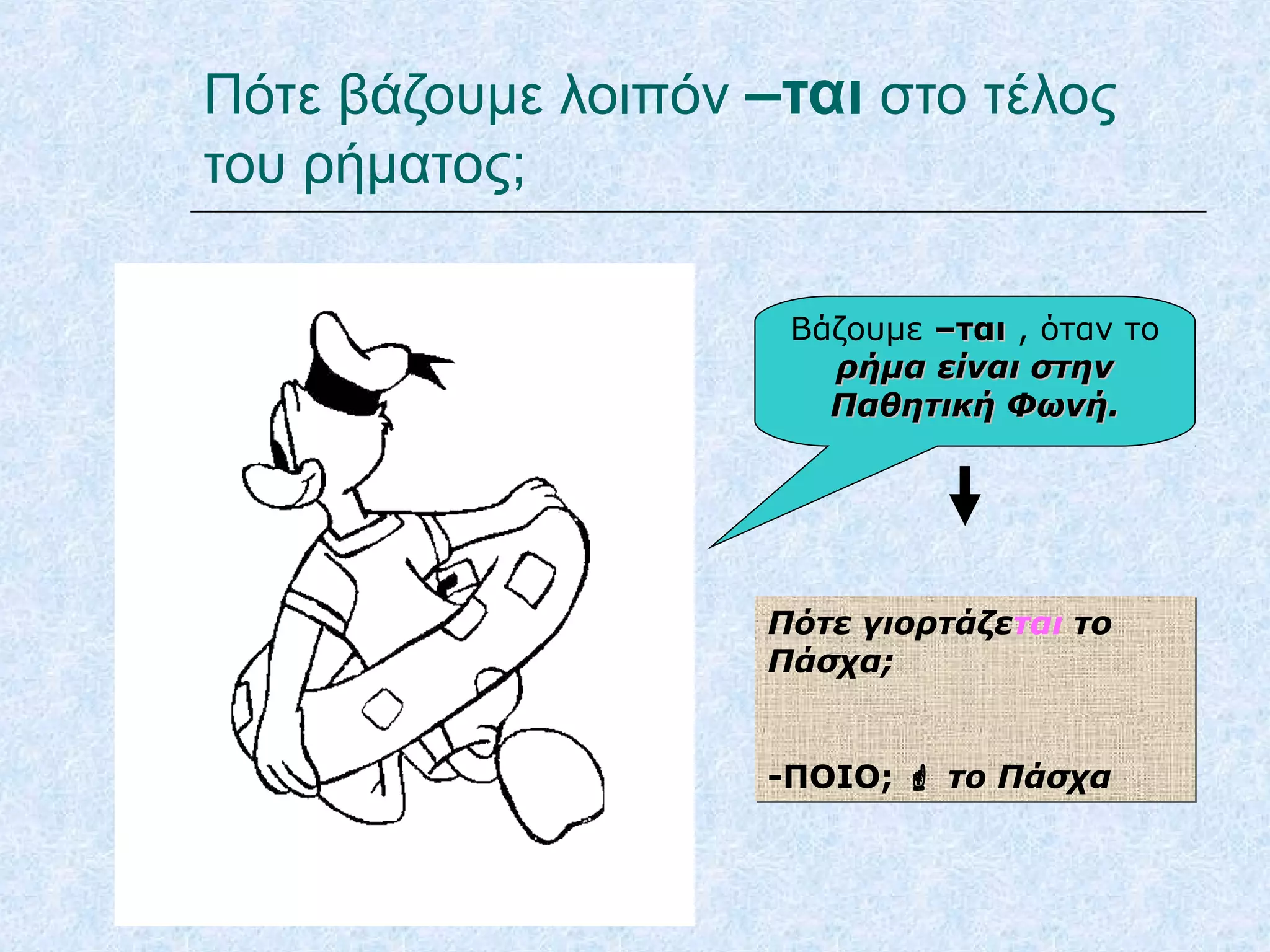 Πότε βάζουμε λοιπόν –ται στο τέλος του ρήματος;

Βάζουμε –ται , όταν το ρήμα είναι στην Παθητική Φωνή.

Πότε γιορτάζεται το Πάσχα;

-ΠΟΙΟ; ☝ το Πάσχα